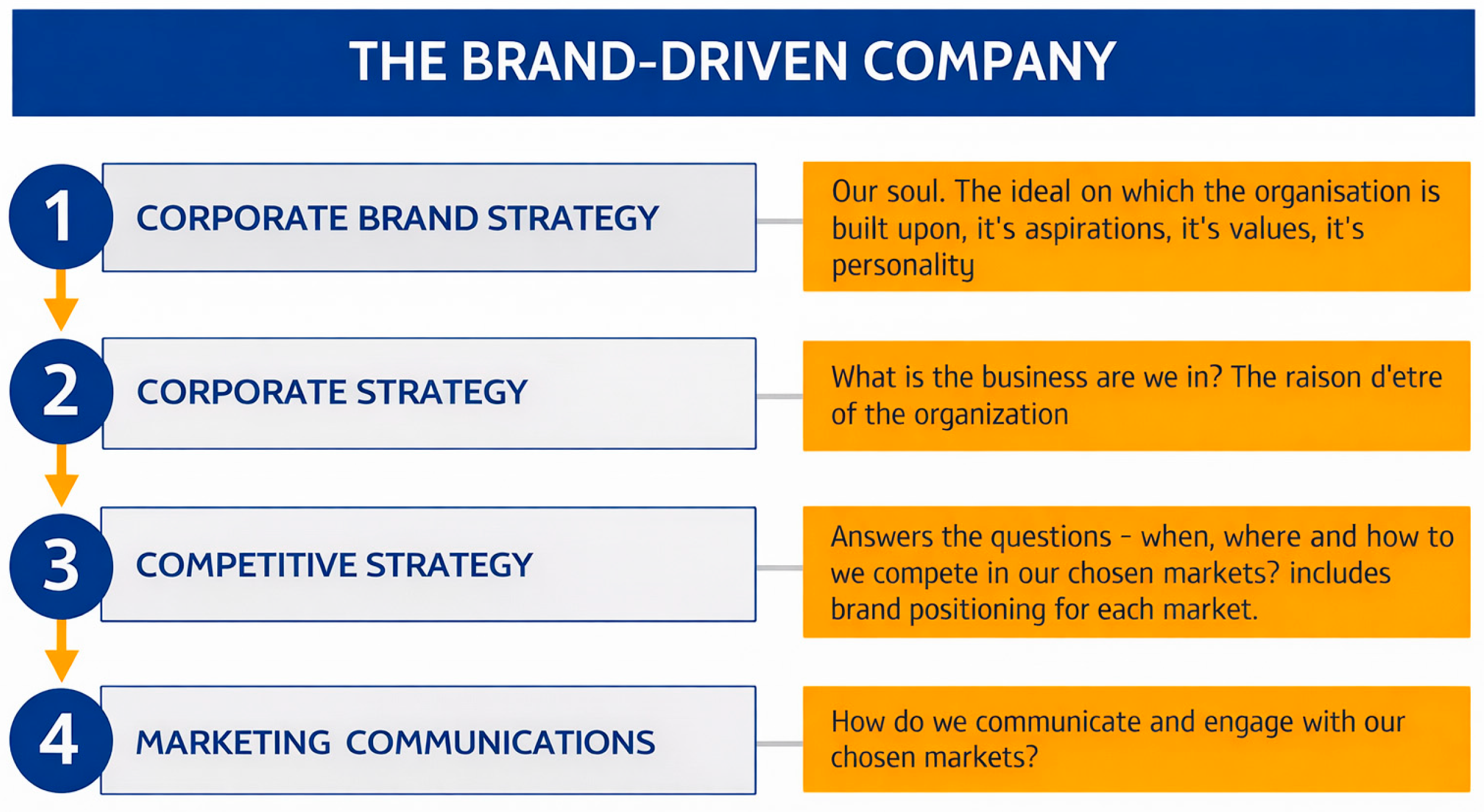 THE BRAND-DRIVEN COMPANY

1 CORPORATE BRAND STRATEGY

Our soul. The ideal on which the organisation is built upon, it's aspirations, it's values, it's personality

2 CORPORATE STRATEGY

What is the business are we in? The raison d'etre of the organization

3 COMPETITIVE STRATEGY

Answers the questions - when, where and how to we compete in our chosen markets? includes brand positioning for each market.

4 MARKETING COMMUNICATIONS

How do we communicate and engage with our chosen markets?